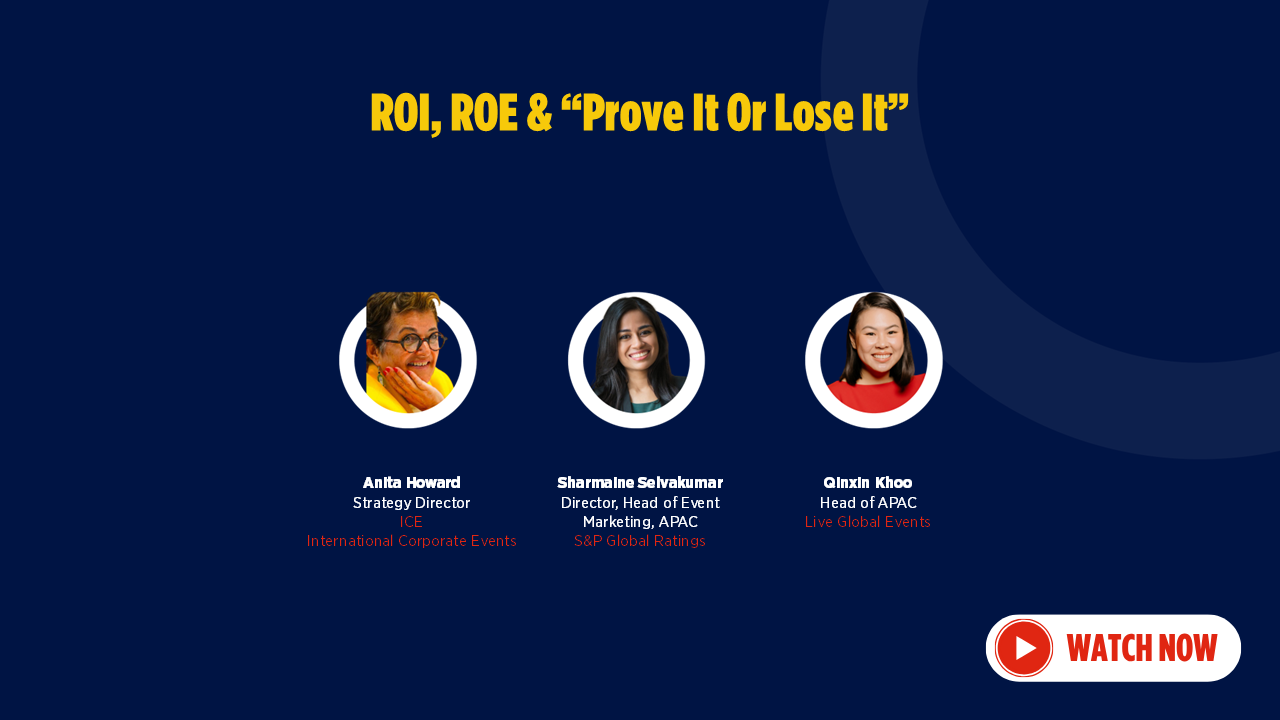 ROI, ROE & “Prove It Or Lose It”

Anita Howard
Strategy Director
ICE
International Corporate Events

Sharmaine Selvakumar
Director, Head of Event Marketing, APAC
S&P Global Ratings

Qinxin Khoo
Head of APAC
Live Global Events

WATCH NOW